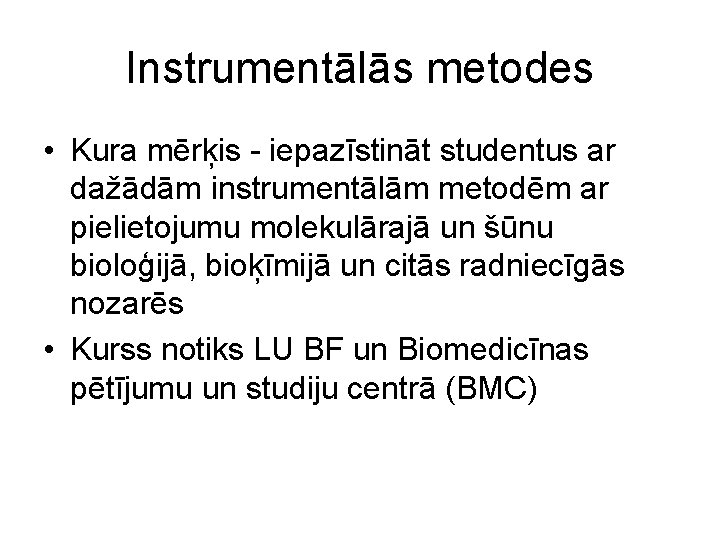 Instrumentālās metodes

• Kura mērķis - iepazīstināt studentus ar dažādām instrumentālām metodēm ar pielietojumu molekulārajā un šūnu bioloģijā, bioķīmijā un citās radniecīgās nozarēs

• Kurss notiks LU BF un Biomedicīnas pētījumu un studiju centrā (BMC)